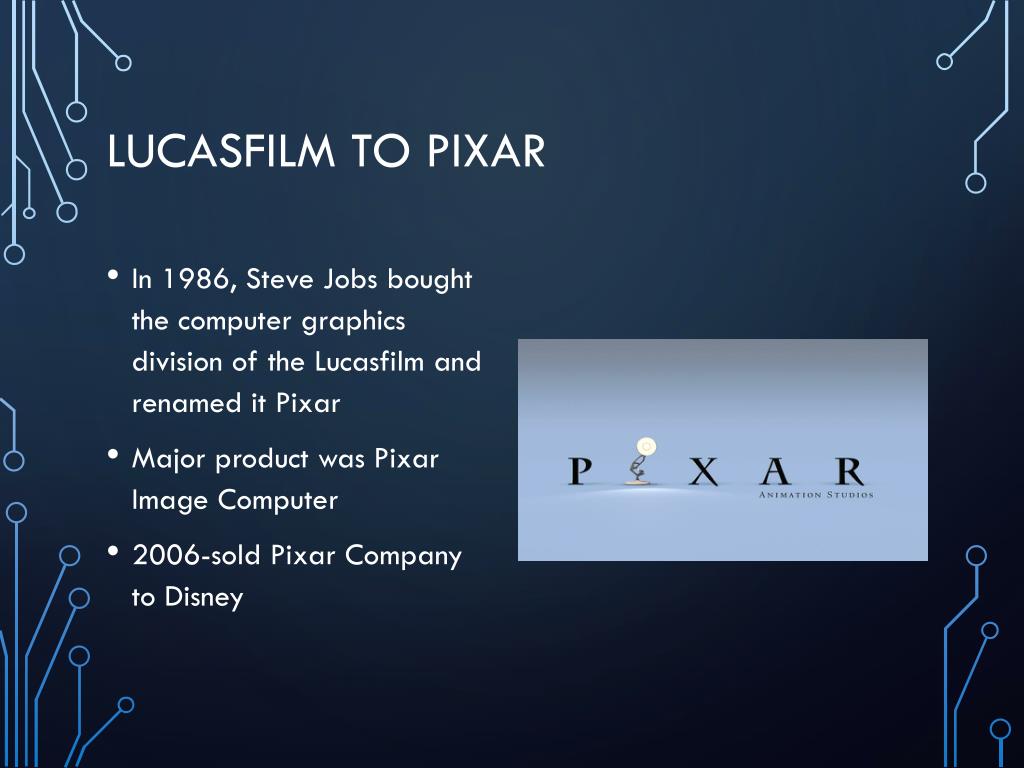 LUCASFILM TO PIXAR

• In 1986, Steve Jobs bought the computer graphics division of the Lucasfilm and renamed it Pixar

• Major product was Pixar Image Computer

• 2006-sold Pixar Company to Disney

P X A R
ANIMATION STUDIOS